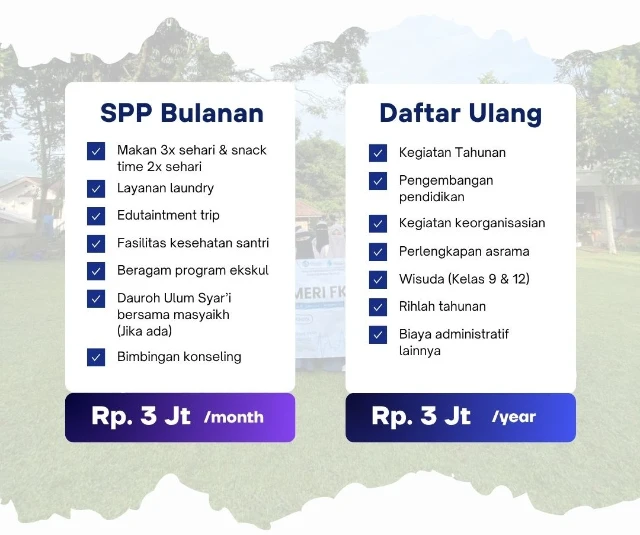 SPP Bulanan

Makan 3x sehari & snack time 2x sehari

Layanan laundry

Edutaintment trip

Fasilitas kesehatan santri

Beragam program ekskul

Dauroh Ulum Syar'i bersama masyaikh (Jika ada)

Bimbingan konseling

Rp. 3 Jt /month

Daftar Ulang

Kegiatan Tahunan

Pengembangan pendidikan

Kegiatan keorganisasian

Perlengkapan asrama

Wisuda (Kelas 9 & 12)

Rihlah tahunan

Biaya administratif lainnya

Rp. 3 Jt /year

MERI FK